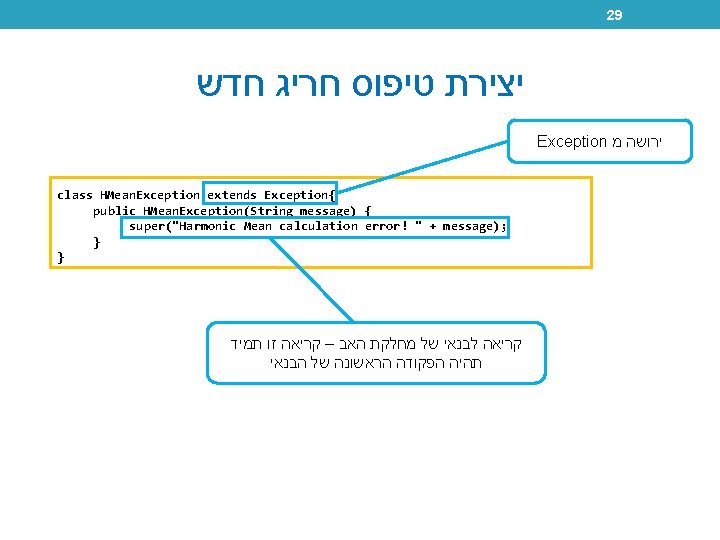 29

יצירת טיפוס חריג חדש

ירושה מ Exception

class HMeanException extends Exception{
public HMeanException(String message) {
super("Harmonic Mean calculation error! " + message);
}
}

קריאה לבנאי של מחלקת האב – קריאה זו תמיד תהיה הפקודה הראשונה של הבנאי